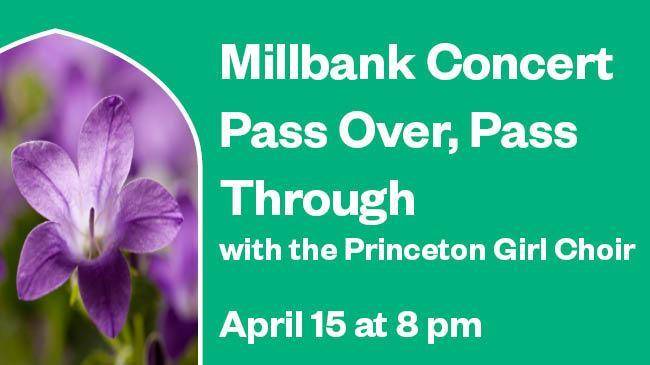 Millbank Concert
Pass Over, Pass Through
with the Princeton Girl Choir

April 15 at 8 pm